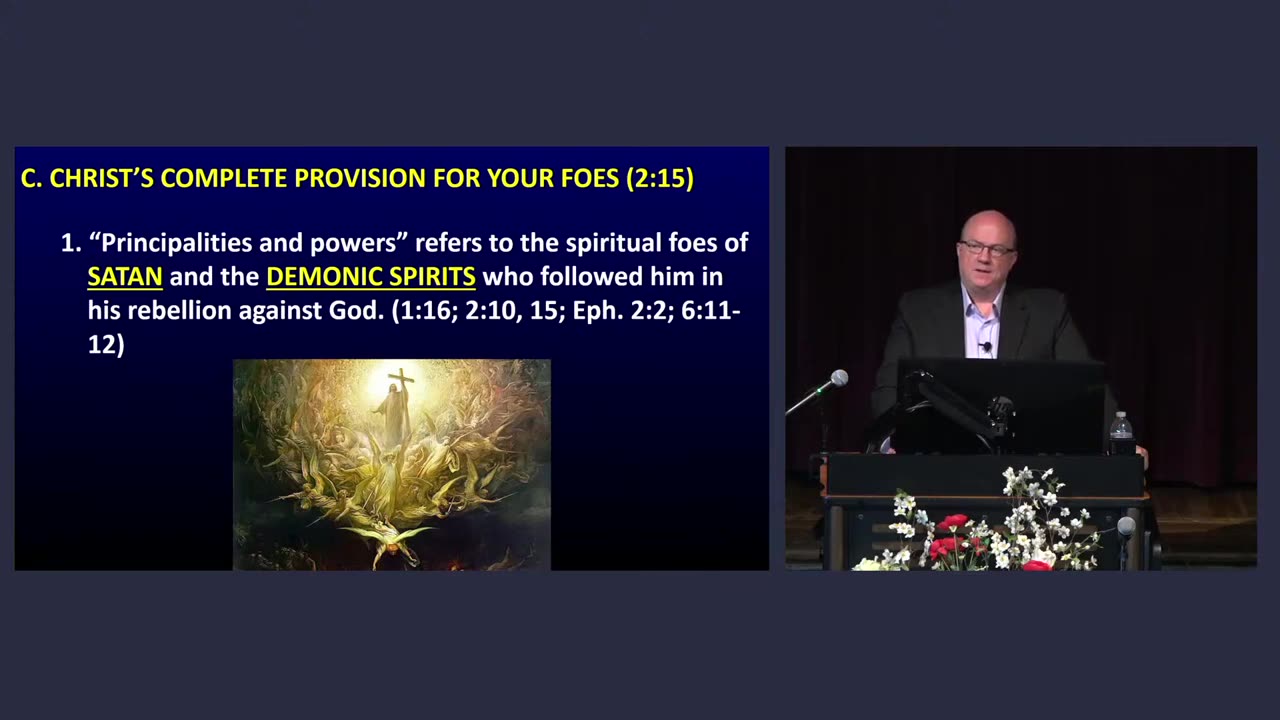 C. CHRIST'S COMPLETE PROVISION FOR YOUR FOES (2:15)

1. "Principalities and powers" refers to the spiritual foes of SATAN and the DEMONIC SPIRITS who followed him in his rebellion against God. (1:16; 2:10, 15; Eph. 2:2; 6:11-12)